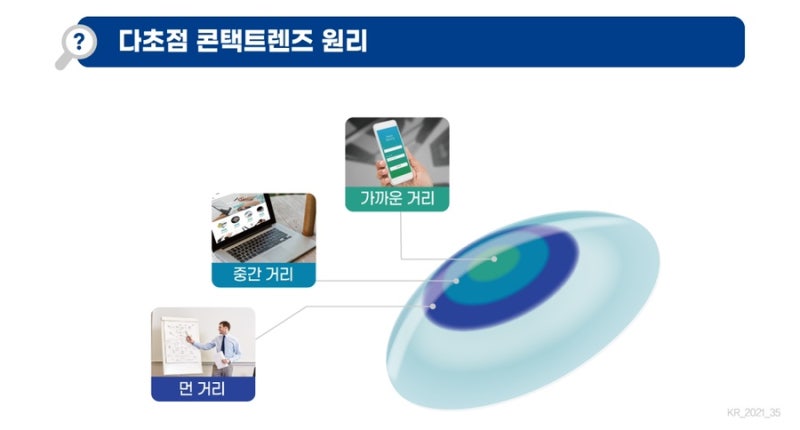 ?

다초점 콘택트렌즈 원리

가까운 거리

중간 거리

먼 거리

KR_2021_35